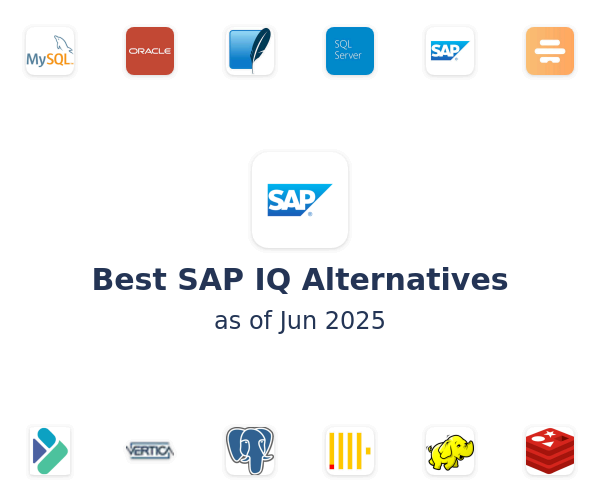 MySQL

ORACLE

SQL Server

SAP

SAP

Best SAP IQ Alternatives

as of Jun 2025

VERTICA